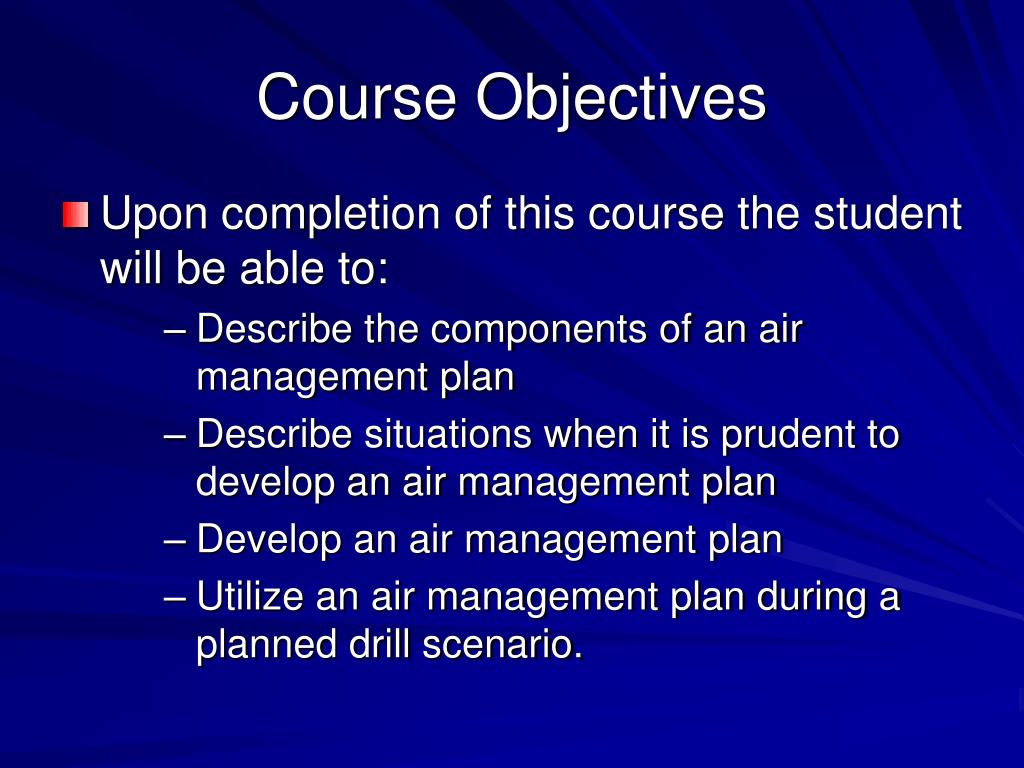 Course Objectives

Upon completion of this course the student will be able to:

– Describe the components of an air management plan
– Describe situations when it is prudent to develop an air management plan
– Develop an air management plan
– Utilize an air management plan during a planned drill scenario.